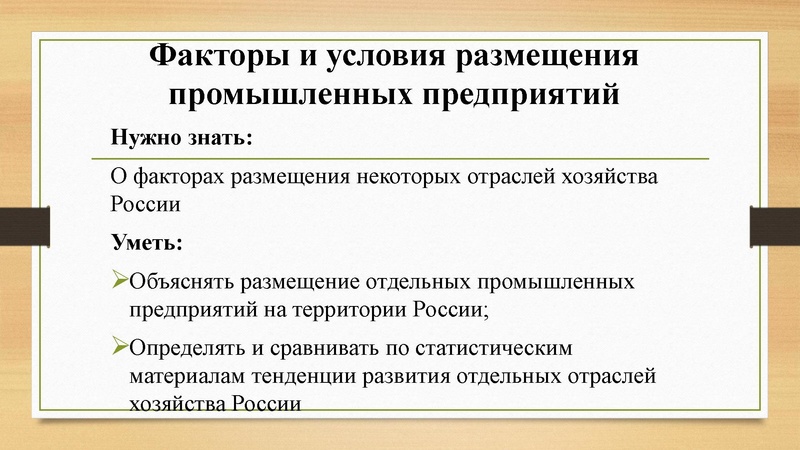 Факторы и условия размещения промышленных предприятий

Нужно знать:

О факторах размещения некоторых отраслей хозяйства России

Уметь:

➢Объяснять размещение отдельных промышленных предприятий на территории России;

➢Определять и сравнивать по статистическим материалам тенденции развития отдельных отраслей хозяйства России